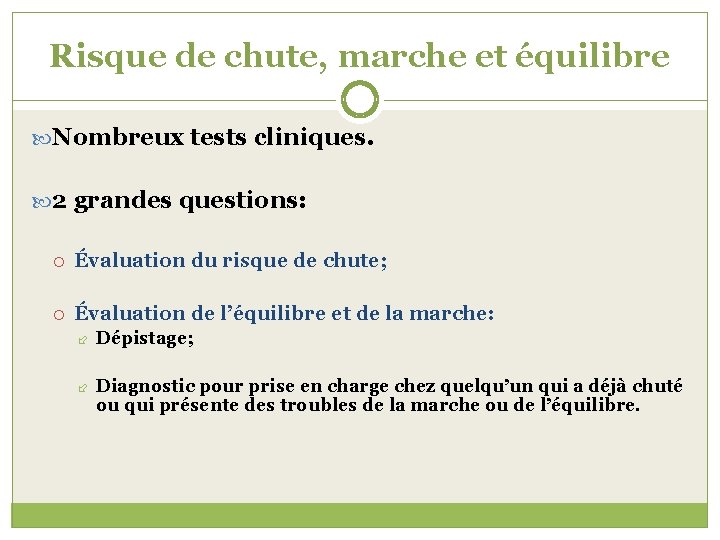 Risque de chute, marche et équilibre

Nombreux tests cliniques.

2 grandes questions:

Évaluation du risque de chute;

Évaluation de l’équilibre et de la marche:

Dépistage;

Diagnostic pour prise en charge chez quelqu’un qui a déjà chuté ou qui présente des troubles de la marche ou de l’équilibre.